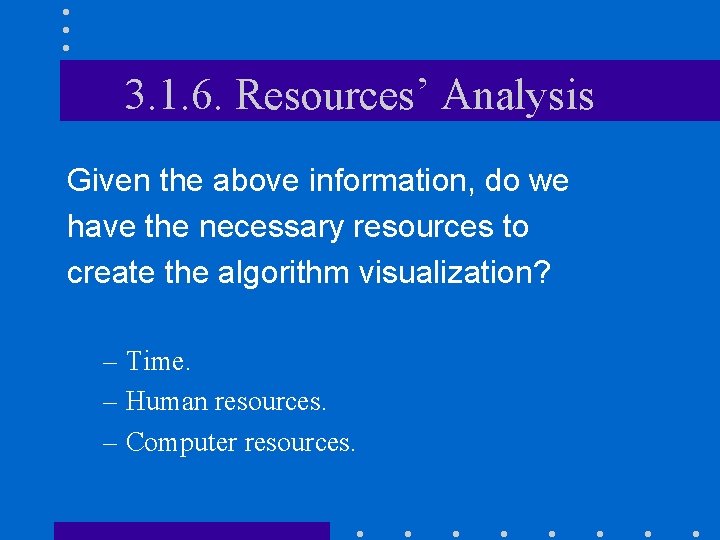 3.1.6. Resources’ Analysis

Given the above information, do we have the necessary resources to create the algorithm visualization?

– Time.
– Human resources.
– Computer resources.